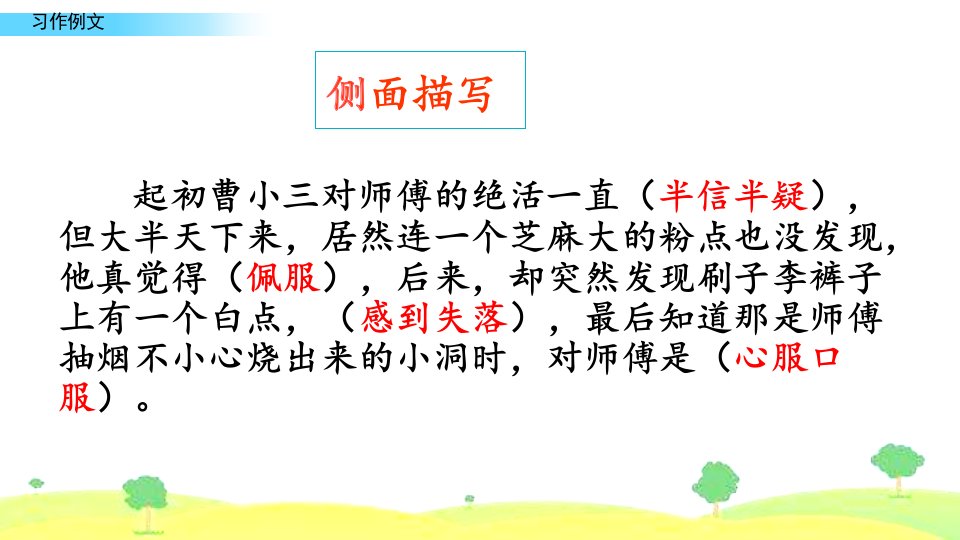 习作例文

侧面描写

起初曹小三对师傅的绝活一直（半信半疑），但大半天下来，居然连一个芝麻大的粉点也没发现，他真觉得（佩服），后来，却突然发现刷子李裤子上有一个白点，（感到失落），最后知道那是师傅抽烟不小心烧出来的小洞时，对师傅是（心服口服）。